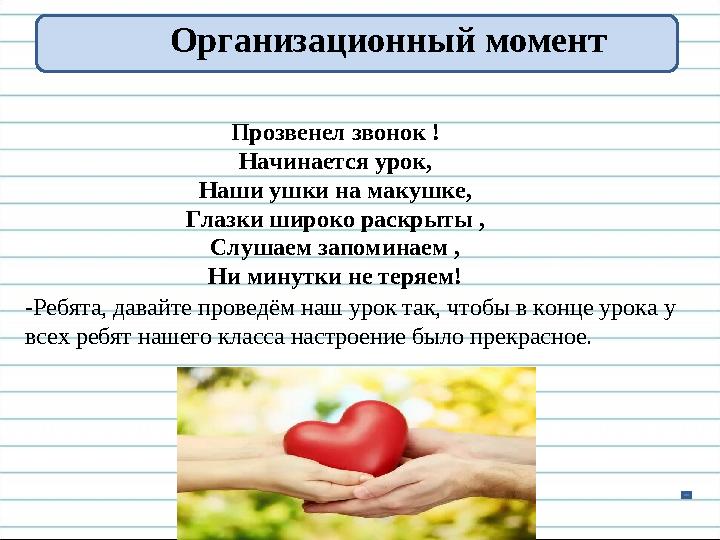 Организационный момент

Прозвенел звонок !
Начинается урок,
Наши ушки на макушке,
Глазки широко раскрыты ,
Слушаем запоминаем ,
Ни минутки не теряем!

-Ребята, давайте проведём наш урок так, чтобы в конце урока у всех ребят нашего класса настроение было прекрасное.